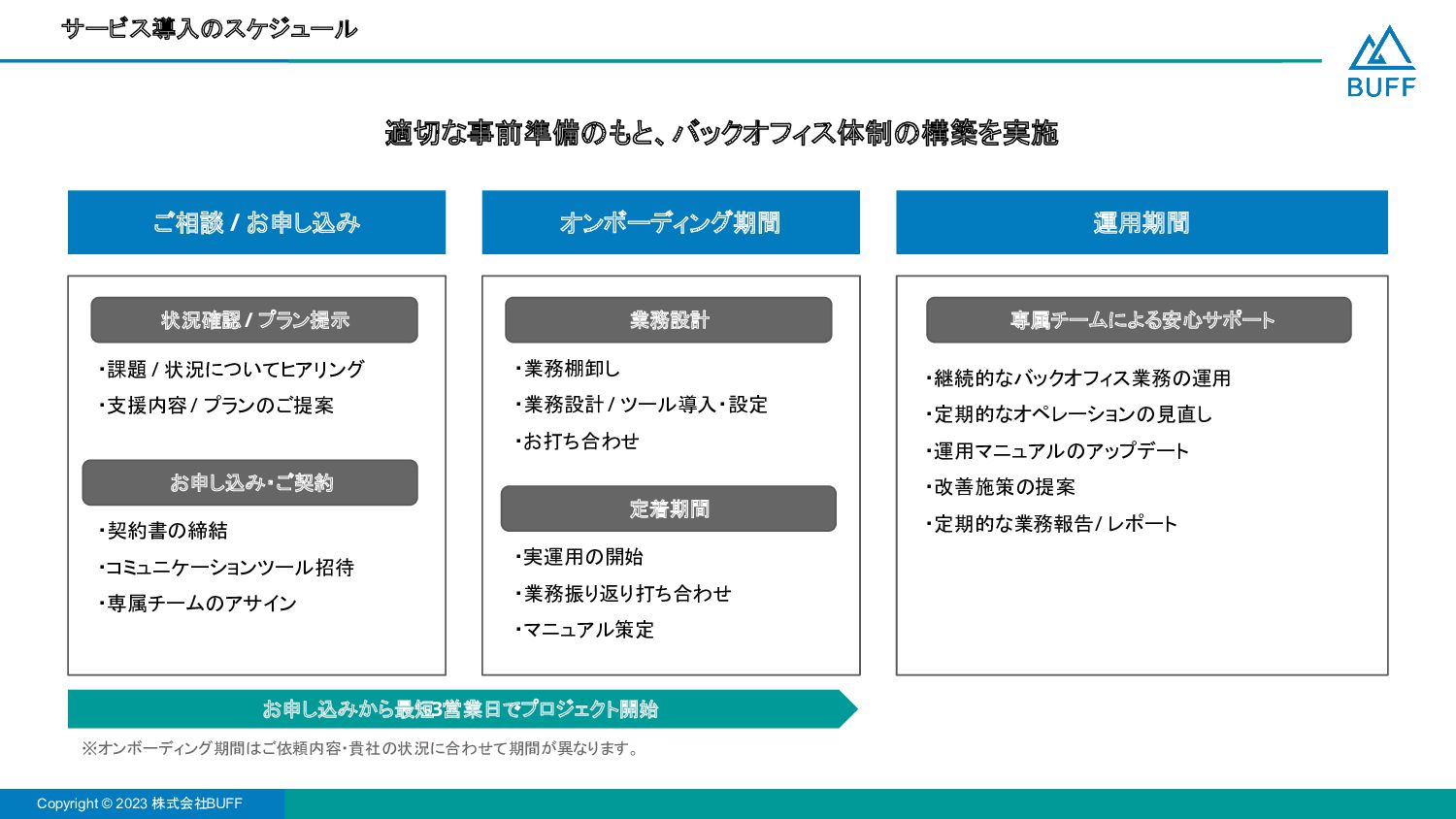 サービス導入のスケジュール

BUFF

適切な事前準備のもと、バックオフィス体制の構築を実施

ご相談 / お申し込み

状況確認 / プラン提示

・課題 / 状況についてヒアリング
・支援内容 / プランのご提案

お申し込み・ご契約

・契約書の締結
・コミュニケーションツール招待
・専属チームのアサイン

オンボーディング期間

業務設計

・業務棚卸し
・業務設計 / ツール導入・設定
・お打ち合わせ

定着期間

・実運用の開始
・業務振り返り打ち合わせ
・マニュアル策定

運用期間

専属チームによる安心サポート

・継続的なバックオフィス業務の運用
・定期的なオペレーションの見直し
・運用マニュアルのアップデート
・改善施策の提案
・定期的な業務報告 / レポート

お申し込みから最短3営業日でプロジェクト開始

※オンボーディング期間はご依頼内容・貴社の状況に合わせて期間が異なります。

Copyright © 2023 株式会社BUFF